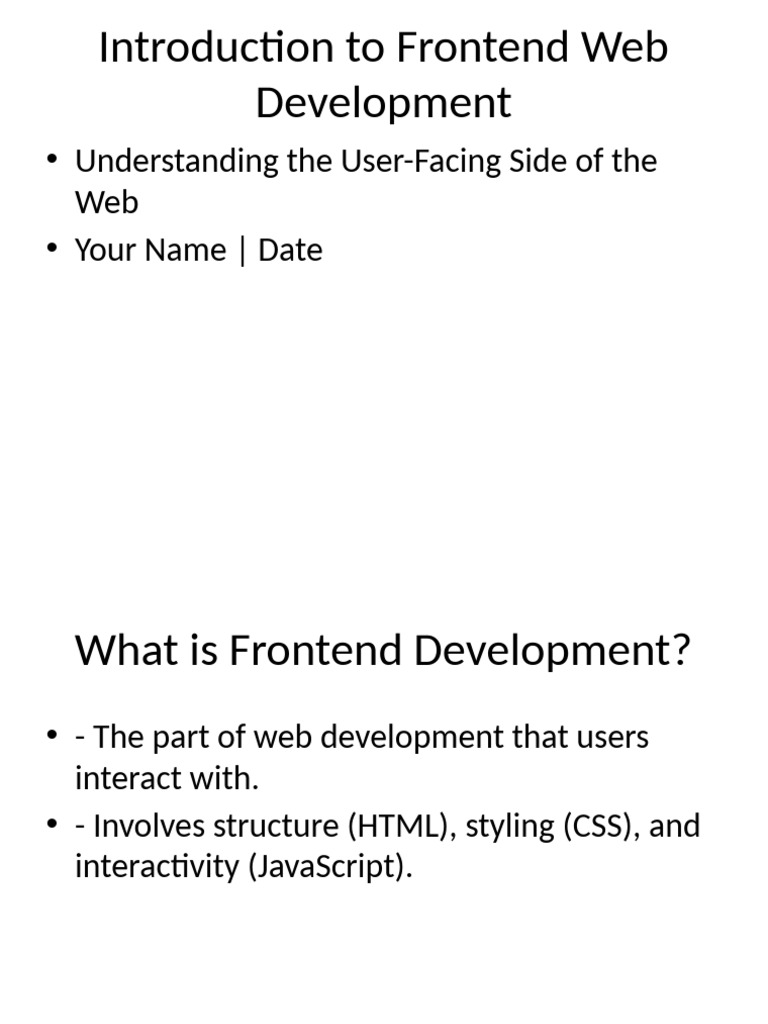 Introduction to Frontend Web Development

• Understanding the User-Facing Side of the Web
• Your Name | Date

What is Frontend Development?

• - The part of web development that users interact with.
• - Involves structure (HTML), styling (CSS), and interactivity (JavaScript).